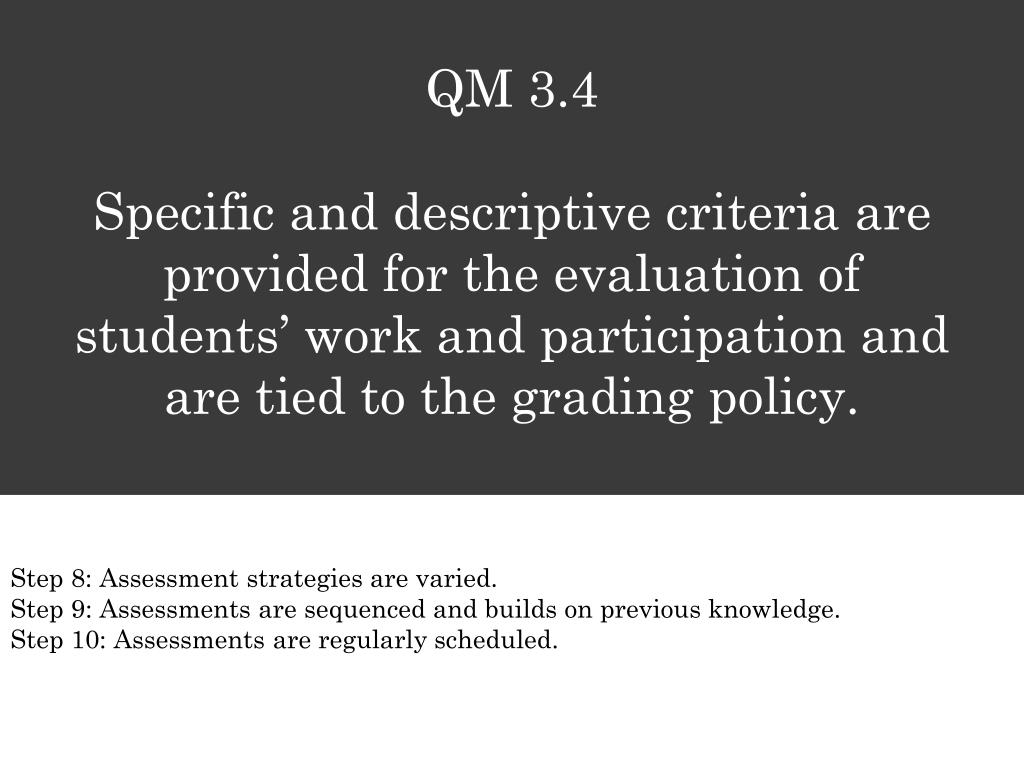 QM 3.4

Specific and descriptive criteria are provided for the evaluation of students’ work and participation and are tied to the grading policy.

Step 8: Assessment strategies are varied.
Step 9: Assessments are sequenced and builds on previous knowledge.
Step 10: Assessments are regularly scheduled.